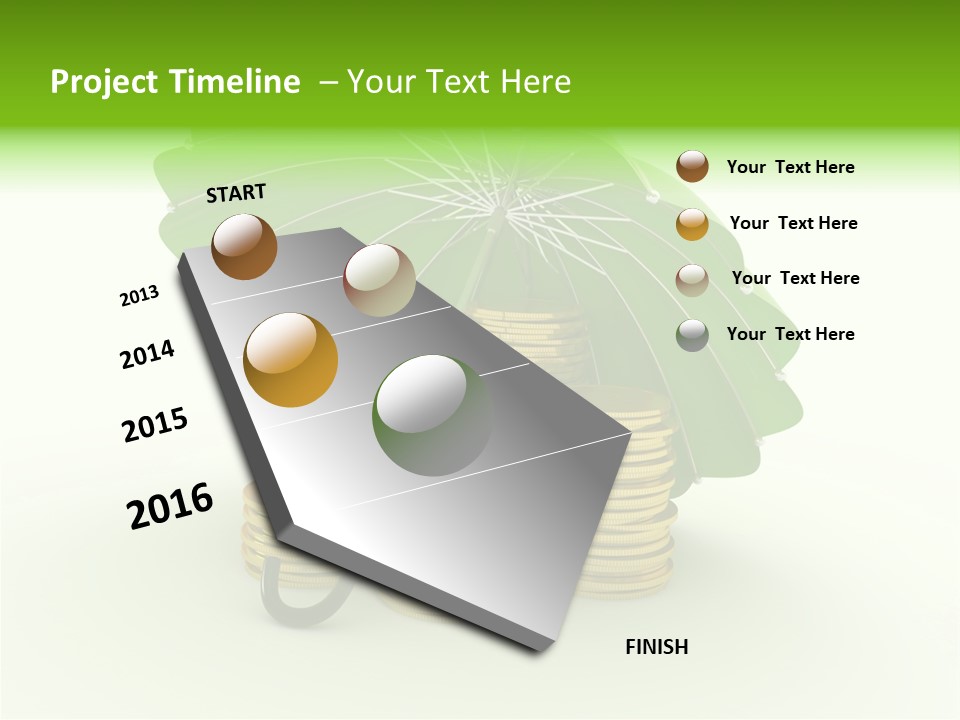 Project Timeline – Your Text Here

START

2013

2014

2015

2016

FINISH

Your Text Here

Your Text Here

Your Text Here

Your Text Here